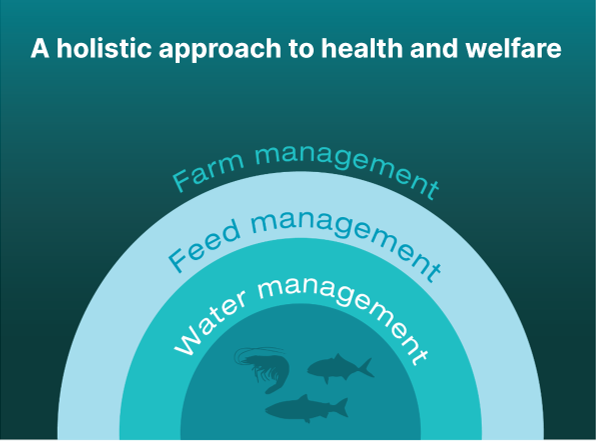 A holistic approach to health and welfare

Farm management

Feed management

Water management